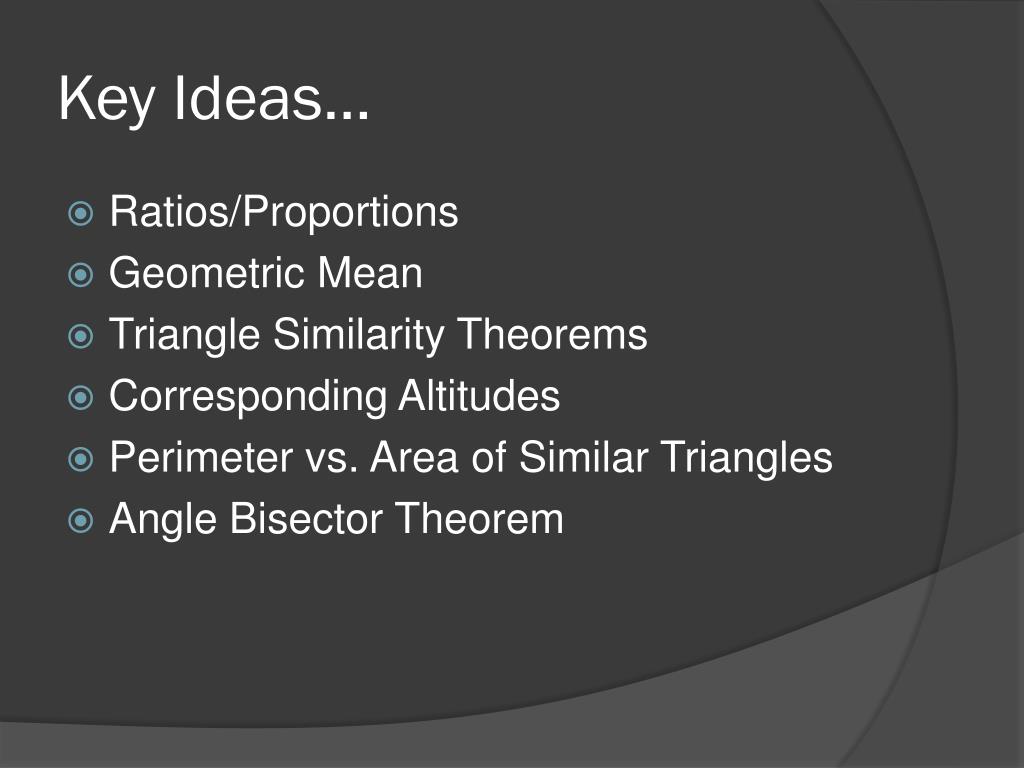 Key Ideas…

Ratios/Proportions
Geometric Mean
Triangle Similarity Theorems
Corresponding Altitudes
Perimeter vs. Area of Similar Triangles
Angle Bisector Theorem